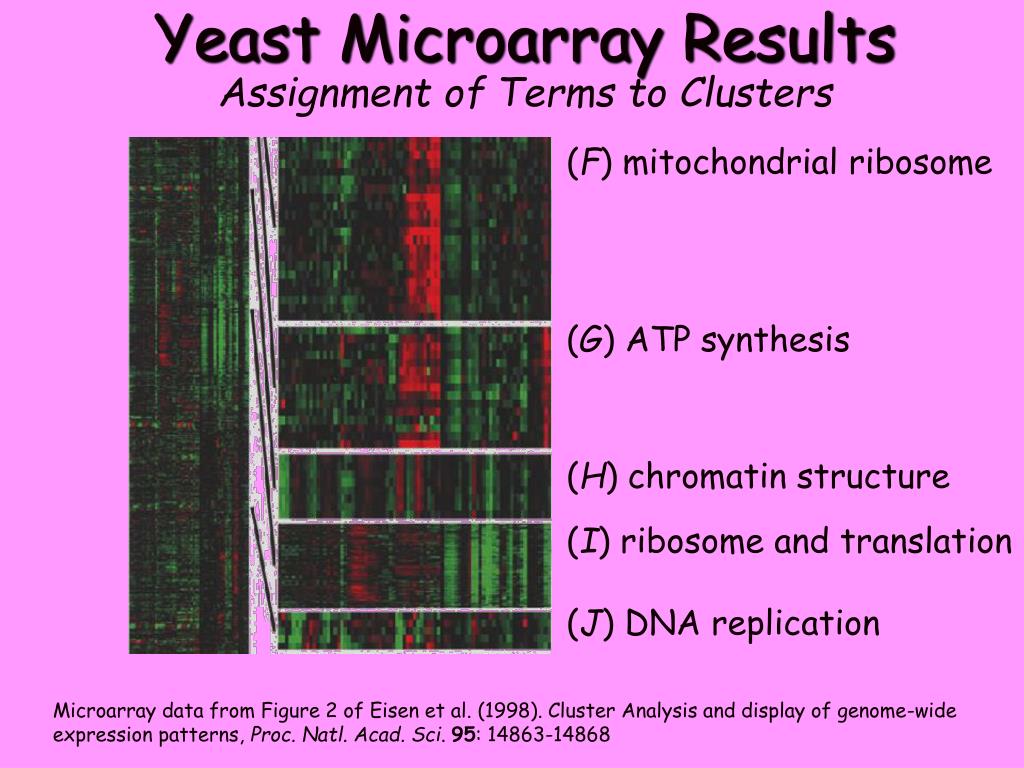 Yeast Microarray Results
Assignment of Terms to Clusters

(F) mitochondrial ribosome

(G) ATP synthesis

(H) chromatin structure

(I) ribosome and translation

(J) DNA replication

Microarray data from Figure 2 of Eisen et al. (1998). Cluster Analysis and display of genome-wide expression patterns, Proc. Natl. Acad. Sci. 95: 14863-14868